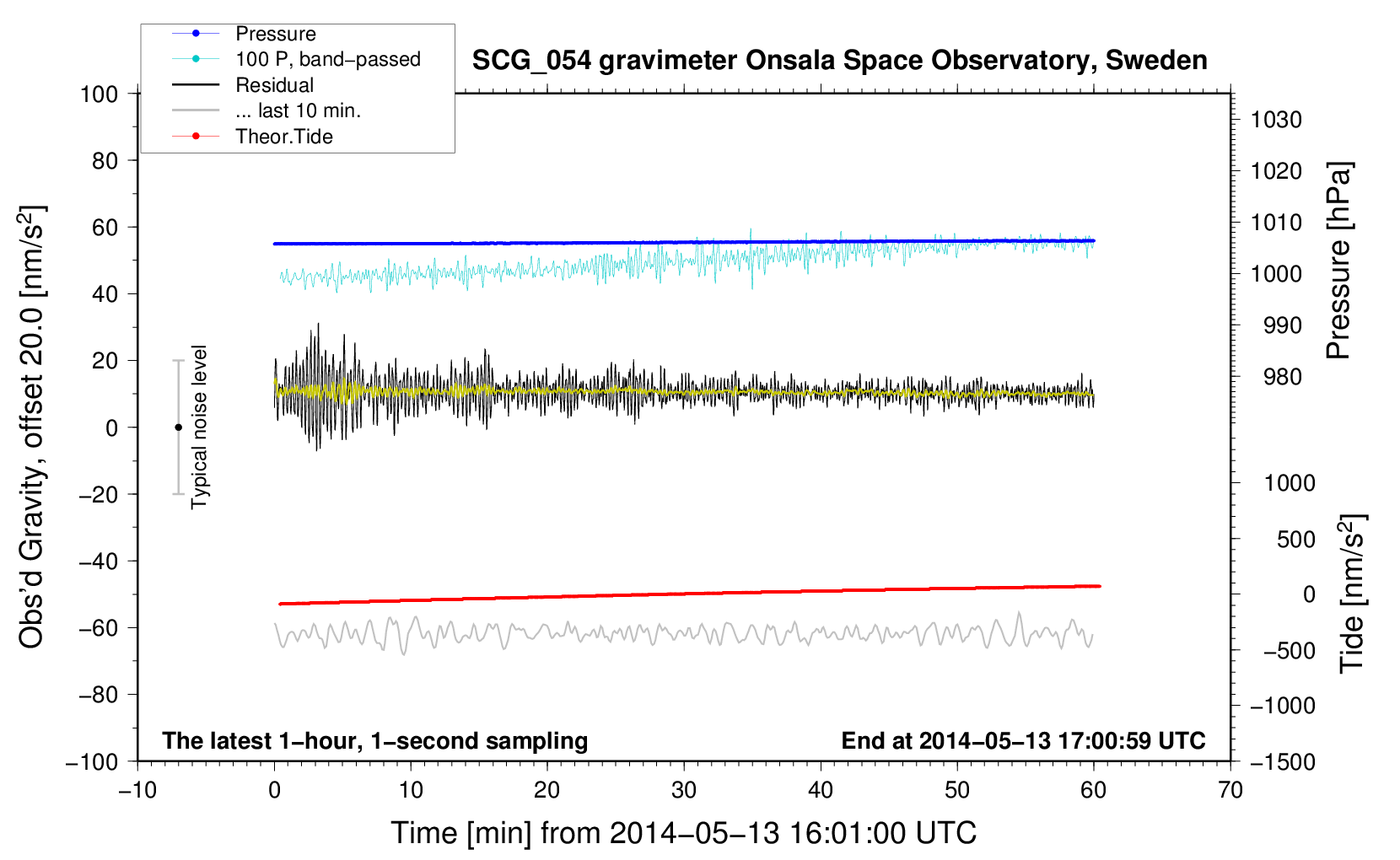 Pressure
100 P, band−passed
Residual
... last 10 min.
Theor.Tide

SCG_054 gravimeter Onsala Space Observatory, Sweden

100
80
60
40
20
0
−20
−40
−60
−80
−100

Obs'd Gravity, offset 20.0 [nm/s$^2$]

Typical noise level

1030
1020
1010
1000
990
980

Pressure [hPa]

1000
500
0
−500
−1000
−1500

Tide [nm/s$^2$]

The latest 1−hour, 1−second sampling

End at 2014−05−13 17:00:59 UTC

−10
0
10
20
30
40
50
60
70

Time [min] from 2014−05−13 16:01:00 UTC